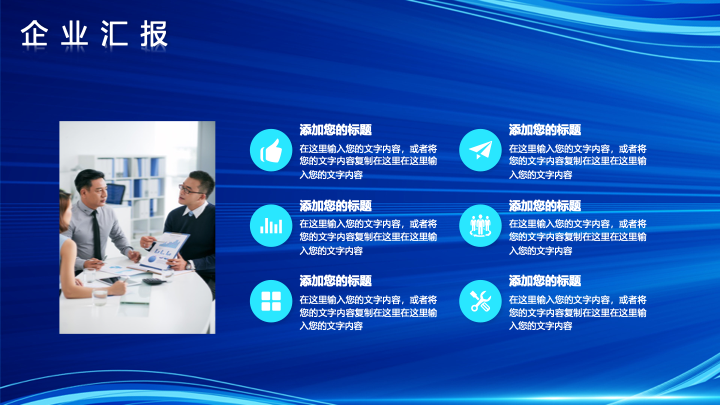 企业汇报

添加您的标题

在这里输入您的文字内容，或者将您的文字内容复制在这里在这里输入您的文字内容

添加您的标题

在这里输入您的文字内容，或者将您的文字内容复制在这里在这里输入您的文字内容

添加您的标题

在这里输入您的文字内容，或者将您的文字内容复制在这里在这里输入您的文字内容

添加您的标题

在这里输入您的文字内容，或者将您的文字内容复制在这里在这里输入您的文字内容

添加您的标题

在这里输入您的文字内容，或者将您的文字内容复制在这里在这里输入您的文字内容

添加您的标题

在这里输入您的文字内容，或者将您的文字内容复制在这里在这里输入您的文字内容